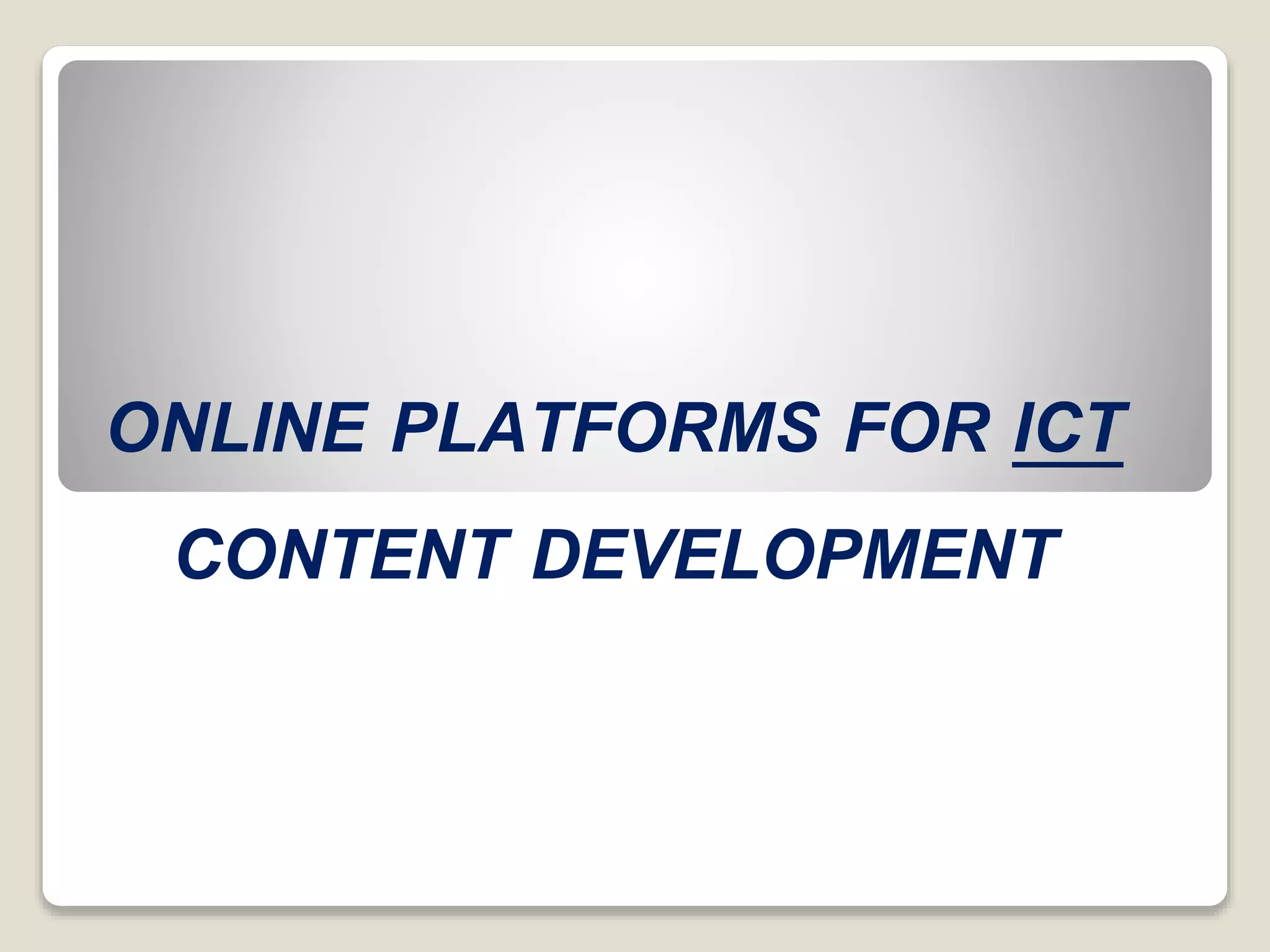 ONLINE PLATFORMS FOR ICT

CONTENT DEVELOPMENT